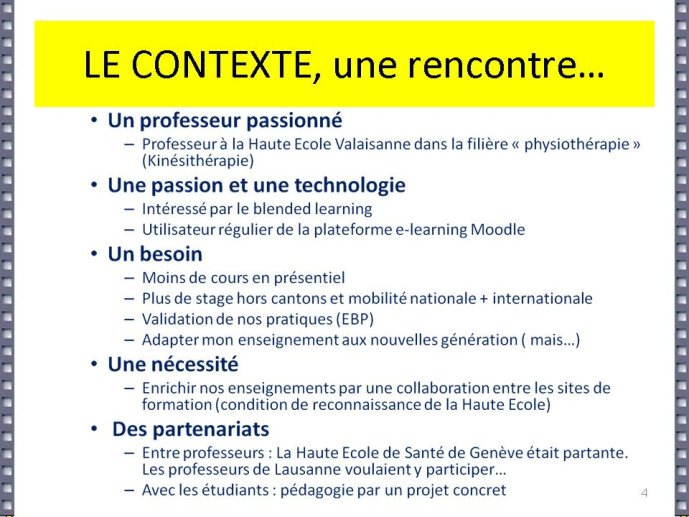 LE CONTEXTE, une rencontre…

• Un professeur passionné
– Professeur à la Haute Ecole Valaisanne dans la filière « physiothérapie » (Kinésithérapie)

• Une passion et une technologie
– Intéressé par le blended learning
– Utilisateur régulier de la plateforme e-learning Moodle

• Un besoin
– Moins de cours en présentiel
– Plus de stage hors cantons et mobilité nationale + internationale
– Validation de nos pratiques (EBP)
– Adapter mon enseignement aux nouvelles génération ( mais…)

• Une nécessité
– Enrichir nos enseignements par une collaboration entre les sites de formation (condition de reconnaissance de la Haute Ecole)

• Des partenariats
– Entre professeurs : La Haute Ecole de Santé de Genève était partante. Les professeurs de Lausanne voulaient y participer…
– Avec les étudiants : pédagogie par un projet concret

4